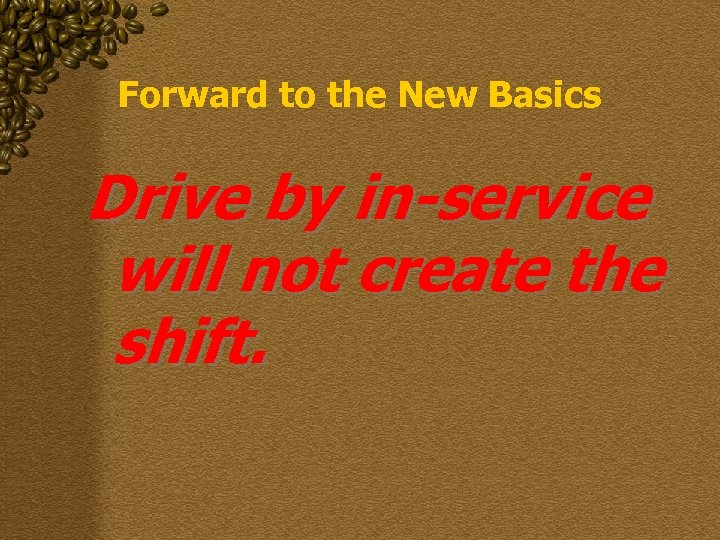 Forward to the New Basics

Drive by in-service will not create the shift.